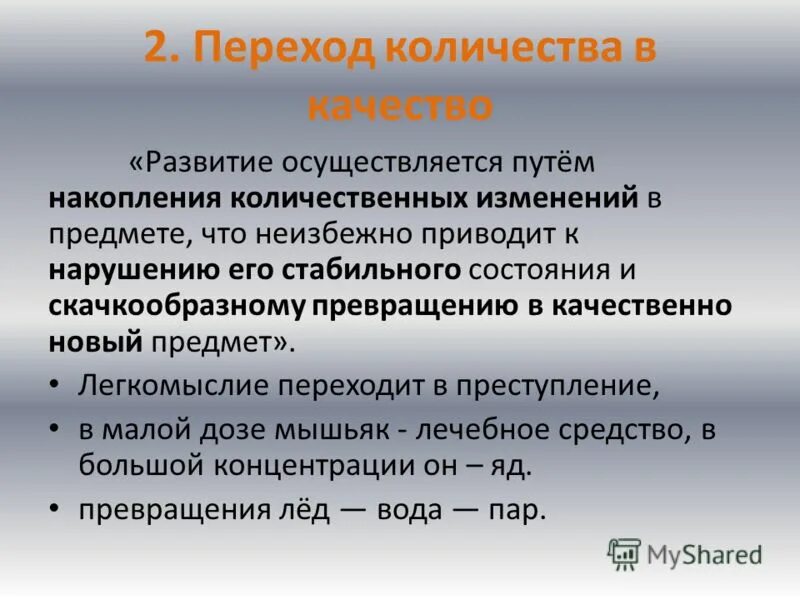 2. Переход количества в качество

«Развитие осуществляется путём накопления количественных изменений в предмете, что неизбежно приводит к нарушению его стабильного состояния и скачкообразному превращению в качественно новый предмет».

• Легкомыслие переходит в преступление,
• в малой дозе мышьяк - лечебное средство, в большой концентрации он – яд.
• превращения лёд — вода — пар.

MyShared